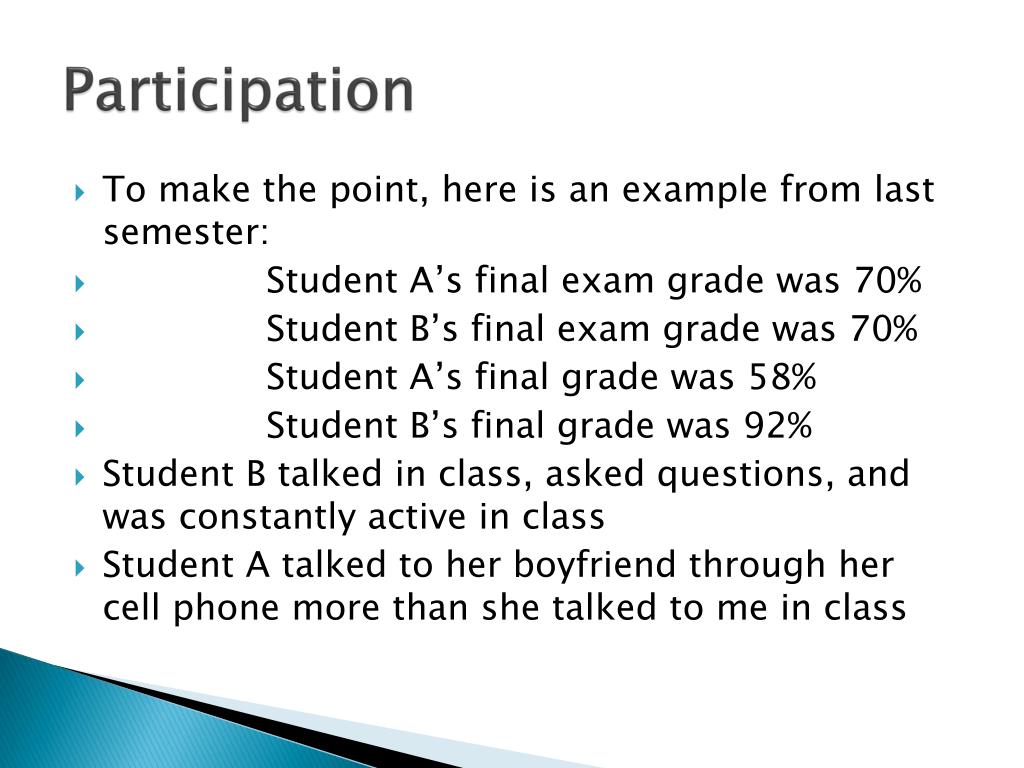 Participation

To make the point, here is an example from last semester:

Student A’s final exam grade was 70%

Student B’s final exam grade was 70%

Student A’s final grade was 58%

Student B’s final grade was 92%

Student B talked in class, asked questions, and was constantly active in class

Student A talked to her boyfriend through her cell phone more than she talked to me in class